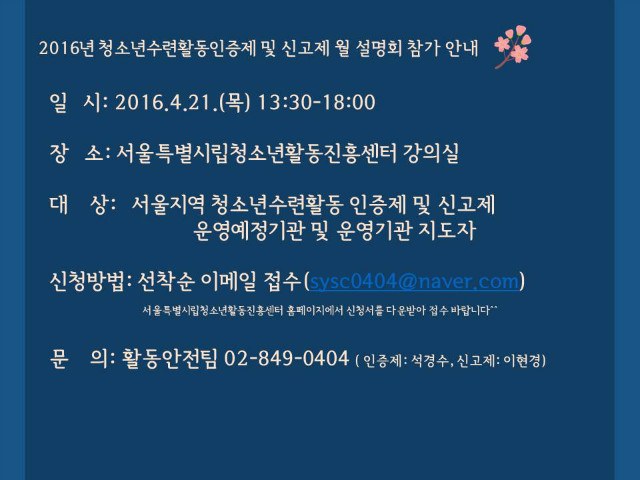 2016년 청소년수련활동인증제 및 신고제 월 설명회 참가 안내

일 시: 2016.4.21.(목) 13:30-18:00

장 소: 서울특별시립청소년활동진흥센터 강의실

대 상: 서울지역 청소년수련활동 인증제 및 신고제 운영예정기관 및 운영기관 지도자

신청방법: 선착순 이메일 접수(sysc0404@naver.com)

서울특별시립청소년활동진흥센터 홈페이지에서 신청서를 다운받아 접수 바랍니다^^

문 의: 활동안전팀 02-849-0404 ( 인증제: 석경수, 신고제: 이현경)